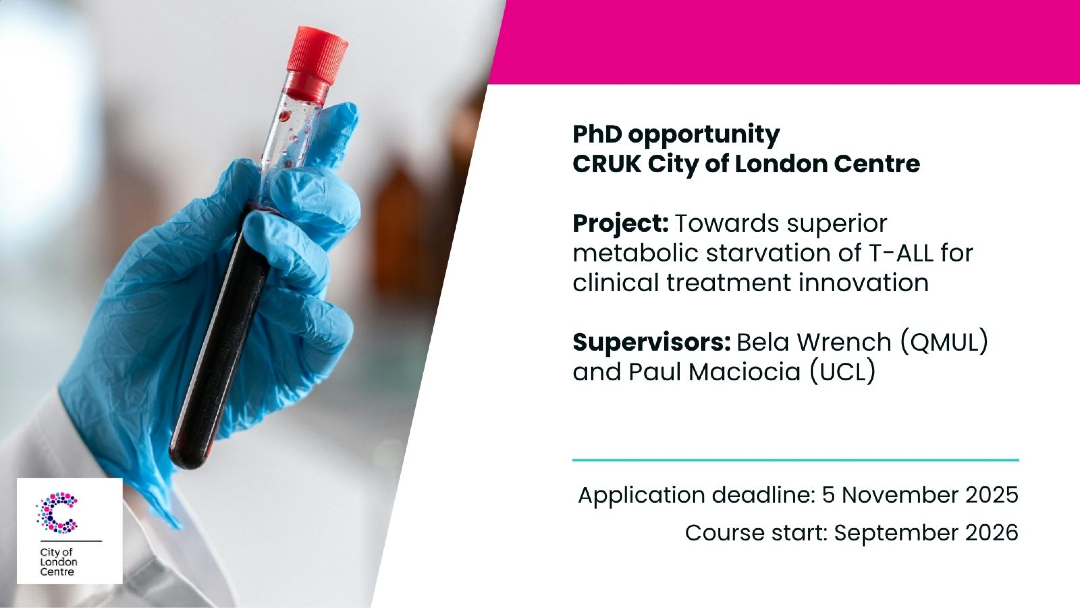 PhD opportunity
CRUK City of London Centre

Project: Towards superior metabolic starvation of T-ALL for clinical treatment innovation

Supervisors: Bela Wrench (QMUL) and Paul Maciocia (UCL)

Application deadline: 5 November 2025
Course start: September 2026

City of London Centre